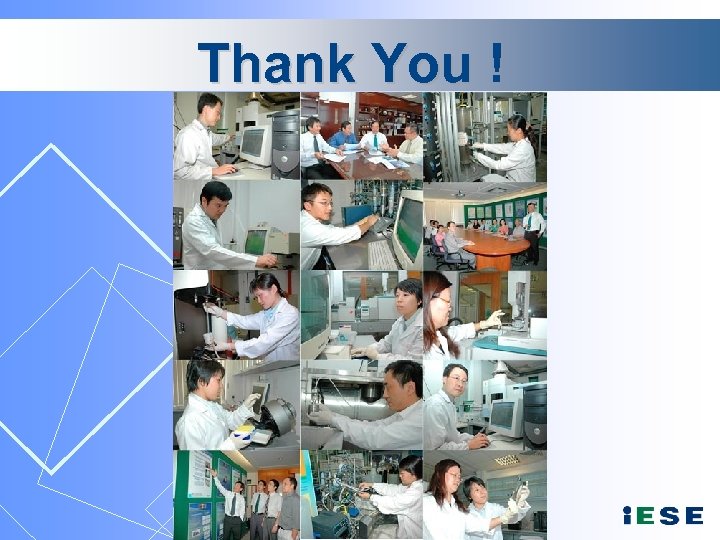 Thank You !

iESE